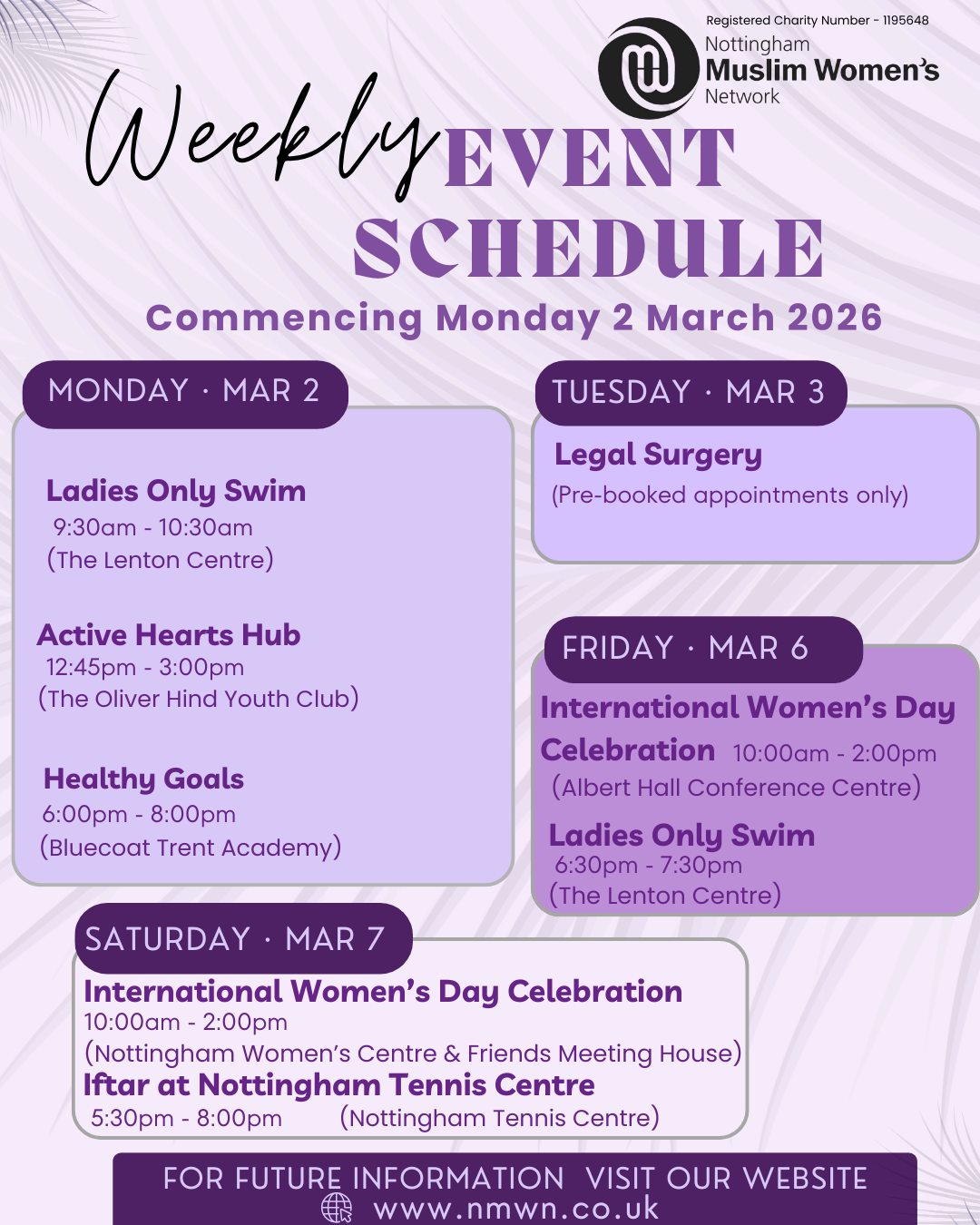 Registered Charity Number - 1195648
Nottingham
Muslim Women's
Network

Weekly EVENT SCHEDULE

Commencing Monday 2 March 2026

MONDAY · MAR 2

Ladies Only Swim
9:30am - 10:30am
(The Lenton Centre)

Active Hearts Hub
12:45pm - 3:00pm
(The Oliver Hind Youth Club)

Healthy Goals
6:00pm - 8:00pm
(Bluecoat Trent Academy)

TUESDAY · MAR 3

Legal Surgery
(Pre-booked appointments only)

FRIDAY · MAR 6

International Women's Day Celebration 10:00am - 2:00pm
(Albert Hall Conference Centre)

Ladies Only Swim
6:30pm - 7:30pm
(The Lenton Centre)

SATURDAY · MAR 7

International Women's Day Celebration
10:00am - 2:00pm
(Nottingham Women's Centre & Friends Meeting House)
Iftar at Nottingham Tennis Centre
5:30pm - 8:00pm (Nottingham Tennis Centre)

FOR FUTURE INFORMATION VISIT OUR WEBSITE
www.nmwn.co.uk